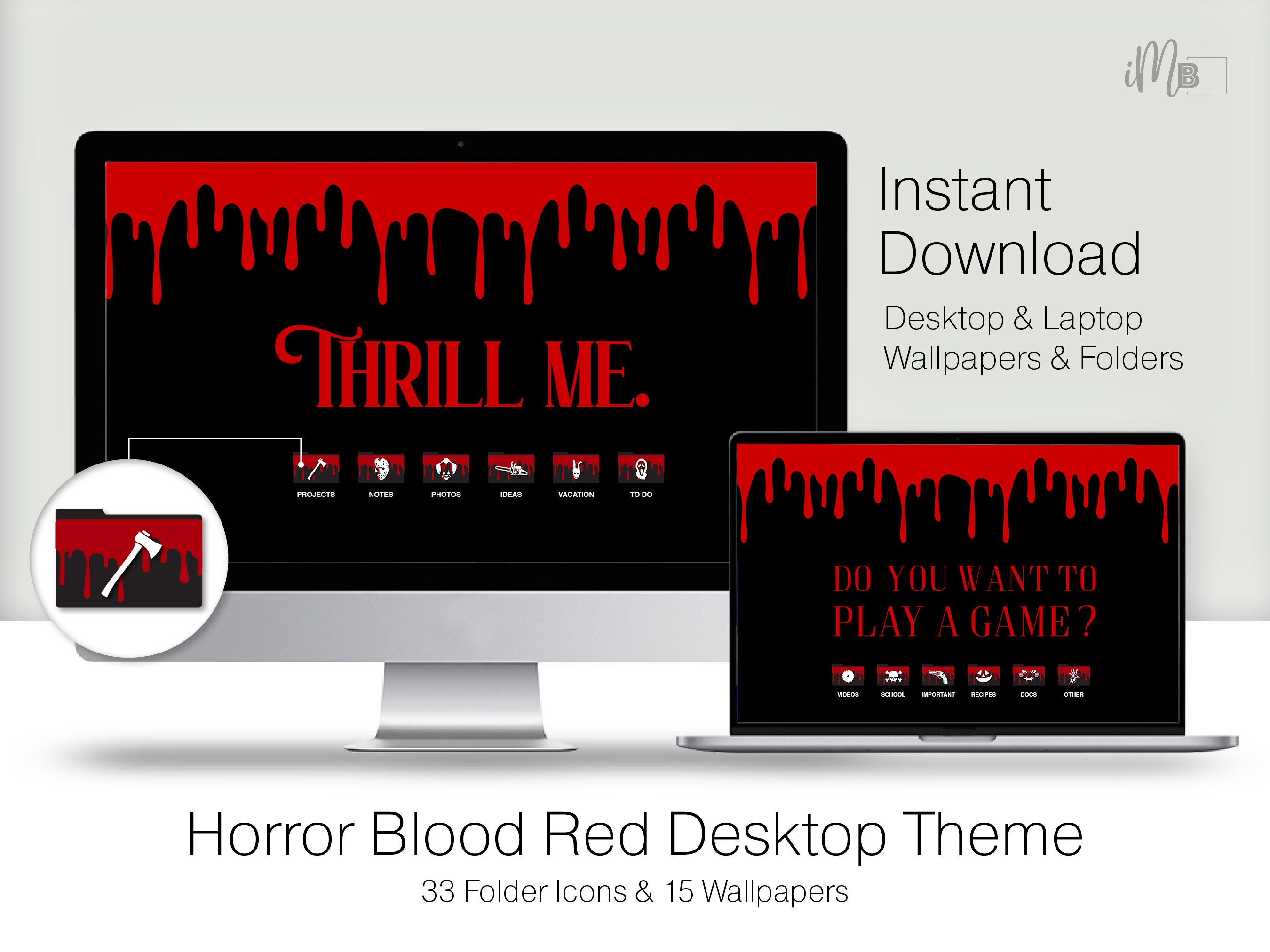 iMB

Instant Download

Desktop & Laptop Wallpapers & Folders

THRILL ME.

PROJECTS NOTES PHOTOS IDEAS VACATION TO DO

DO YOU WANT TO PLAY A GAME?

VIDEOS SCHOOL IMPORTANT RECIPES DOCS OTHER

Horror Blood Red Desktop Theme

33 Folder Icons & 15 Wallpapers